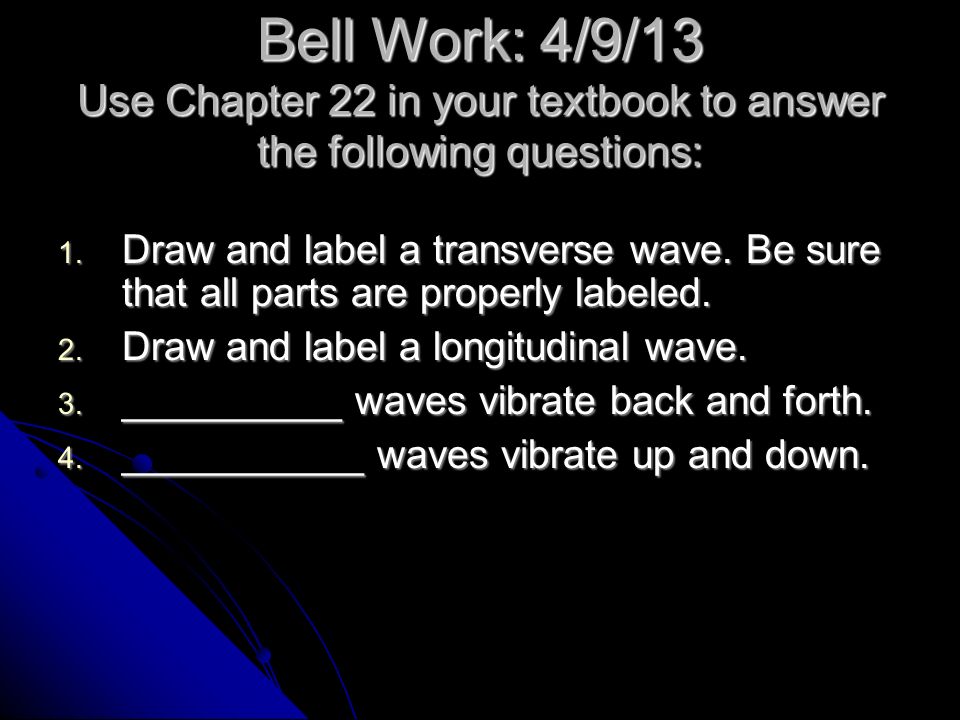 Bell Work: 4/9/13
Use Chapter 22 in your textbook to answer the following questions:

1. Draw and label a transverse wave. Be sure that all parts are properly labeled.
2. Draw and label a longitudinal wave.
3. __________ waves vibrate back and forth.
4. ___________ waves vibrate up and down.